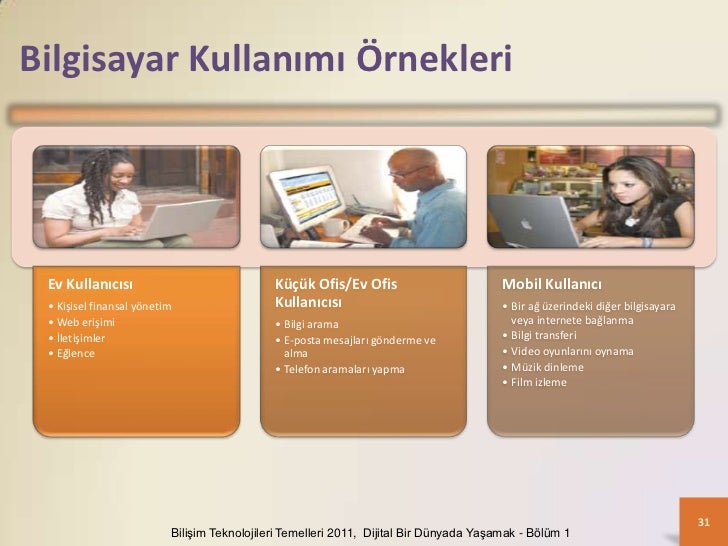 Bilgisayar Kullanımı Örnekleri

Ev Kullanıcısı
• Kişisel finansal yönetim
• Web erişimi
• İletişimler
• Eğlence

Küçük Ofis/Ev Ofis Kullanıcısı
• Bilgi arama
• E-posta mesajları gönderme ve alma
• Telefon aramaları yapma

Mobil Kullanıcı
• Bir ağ üzerindeki diğer bilgisayara veya internete bağlanma
• Bilgi transferi
• Video oyunlarını oynama
• Müzik dinleme
• Film izleme

Bilişim Teknolojileri Temelleri 2011, Dijital Bir Dünyada Yaşamak - Bölüm 1

31